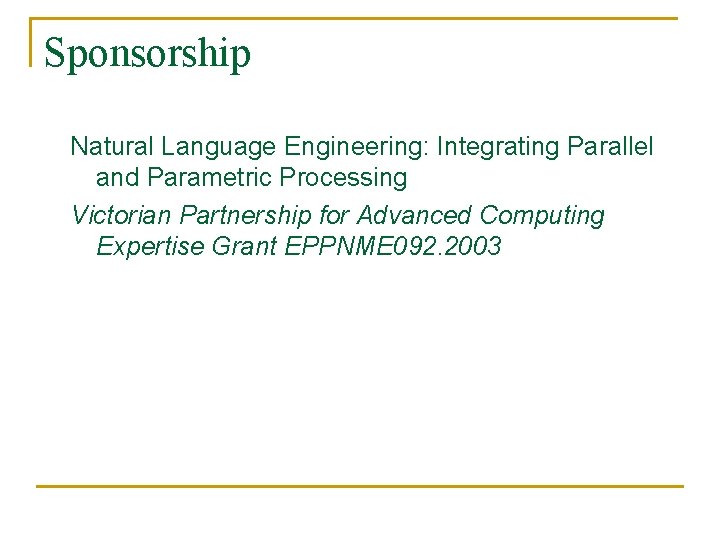 Sponsorship

Natural Language Engineering: Integrating Parallel and Parametric Processing

Victorian Partnership for Advanced Computing Expertise Grant EPPNME092.2003